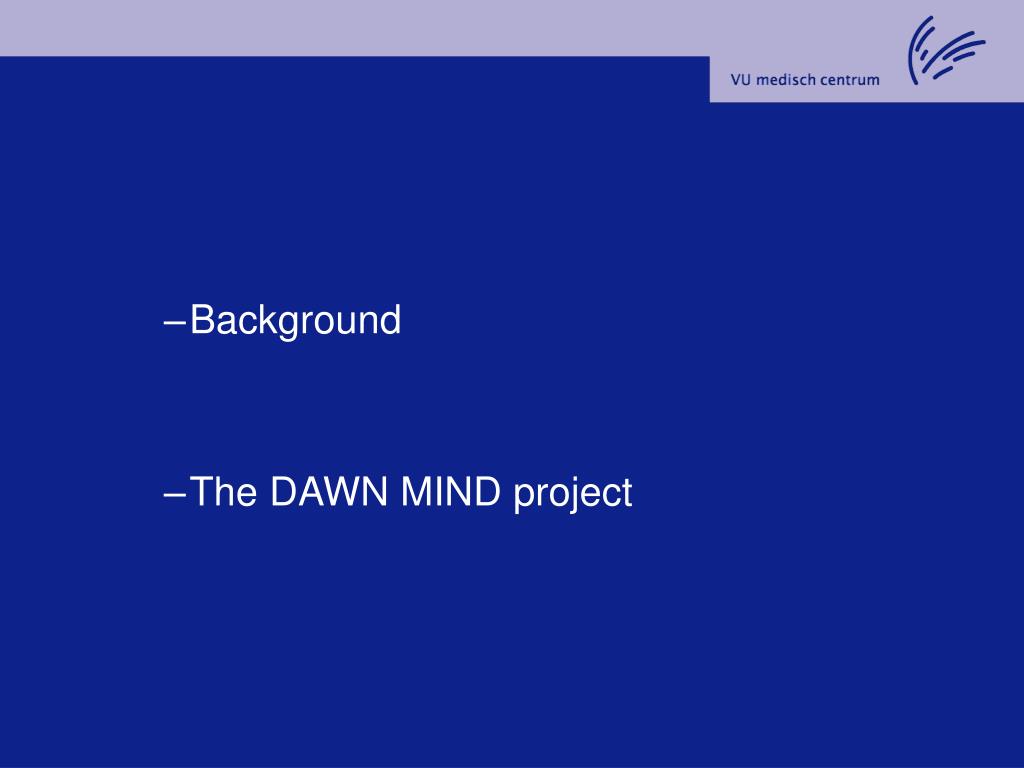 VU medisch centrum

–Background

–The DAWN MIND project